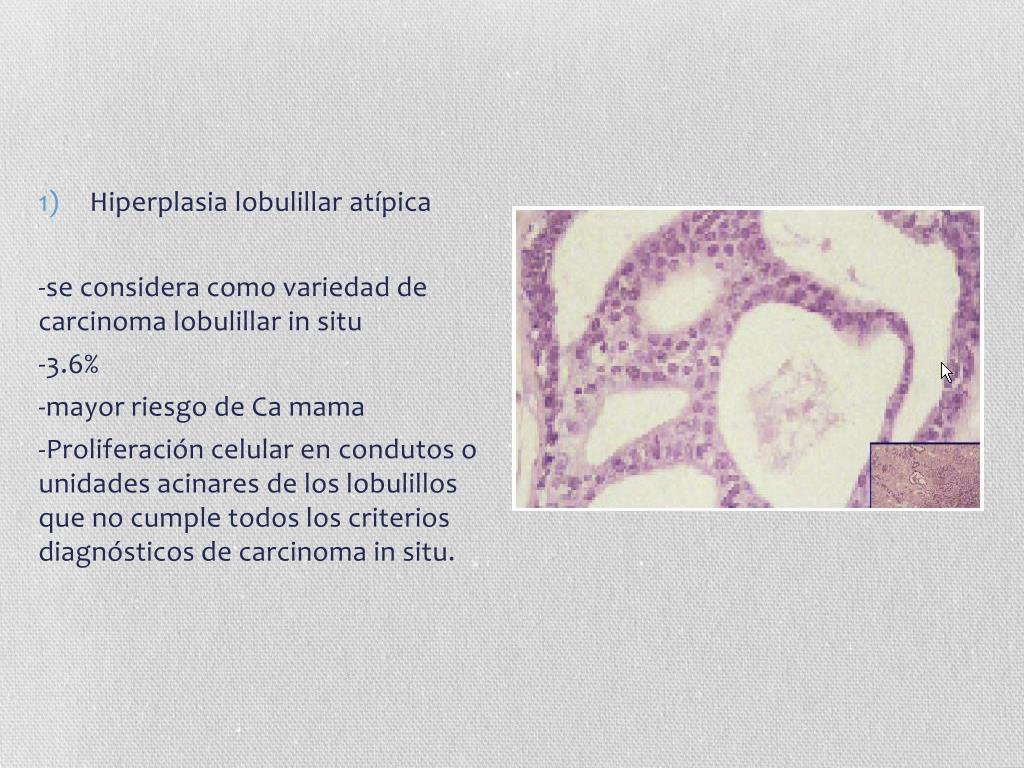 1) Hiperplasia lobulillar atípica

-se considera como variedad de carcinoma lobulillar in situ

-3.6%

-mayor riesgo de Ca mama

-Proliferación celular en condutos o unidades acinares de los lobulillos que no cumple todos los criterios diagnósticos de carcinoma in situ.